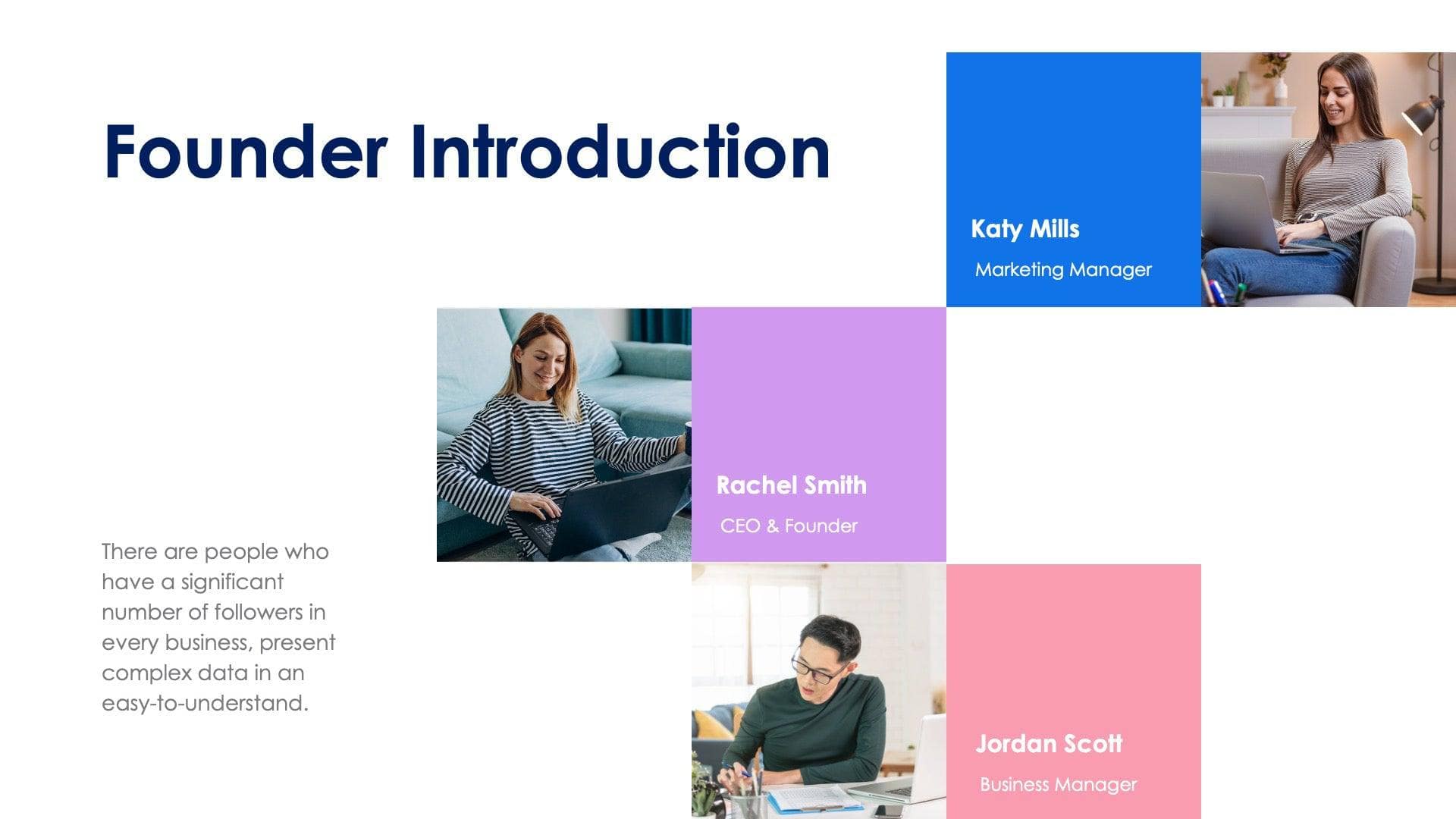 Founder Introduction

Katy Mills
Marketing Manager

Rachel Smith
CEO & Founder

There are people who have a significant number of followers in every business, present complex data in an easy-to-understand.

Jordan Scott
Business Manager